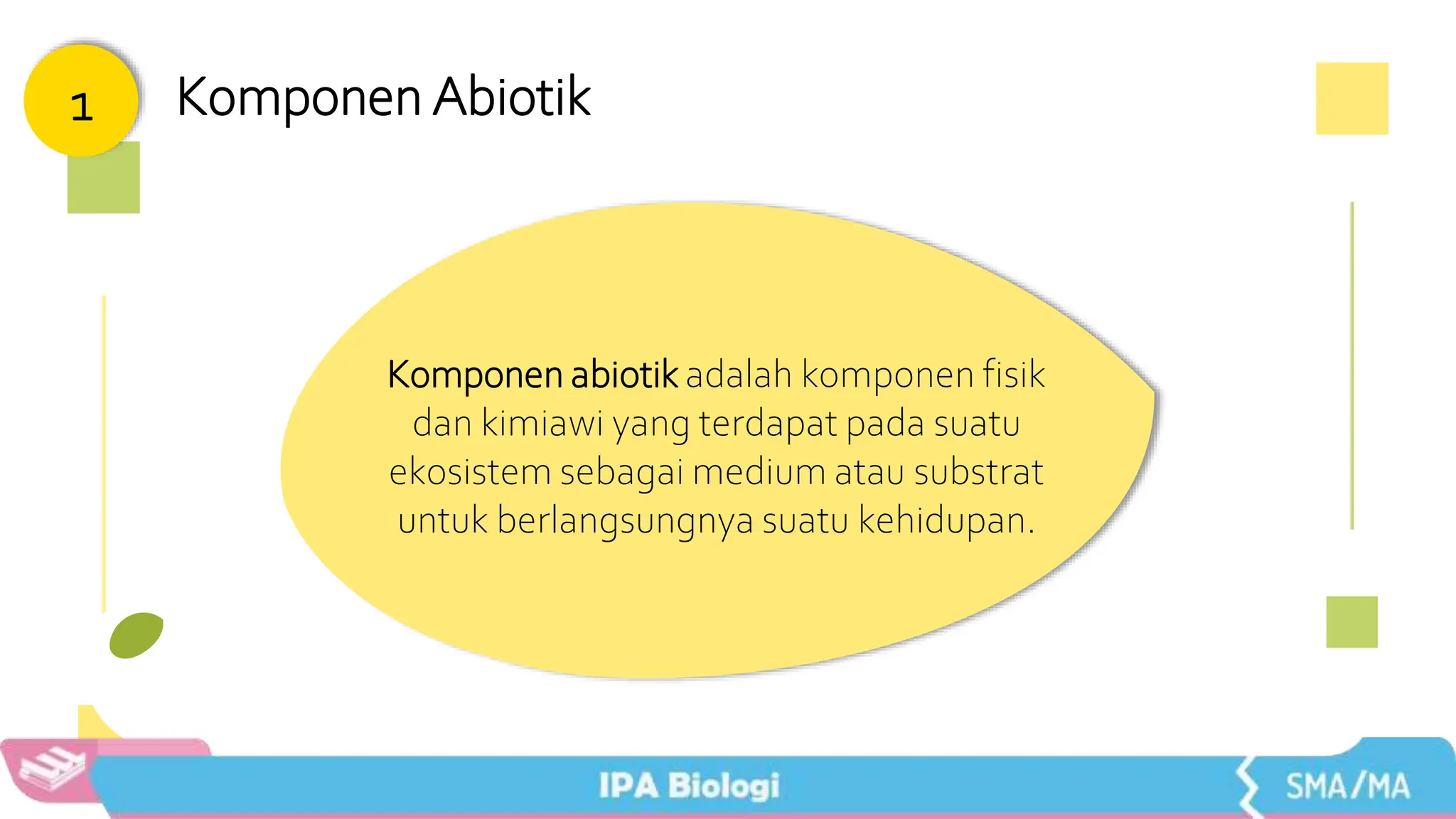 1

Komponen Abiotik

Komponen abiotik adalah komponen fisik dan kimiawi yang terdapat pada suatu ekosistem sebagai medium atau substrat untuk berlangsungnya suatu kehidupan.

IPA Biologi

SMA/MA